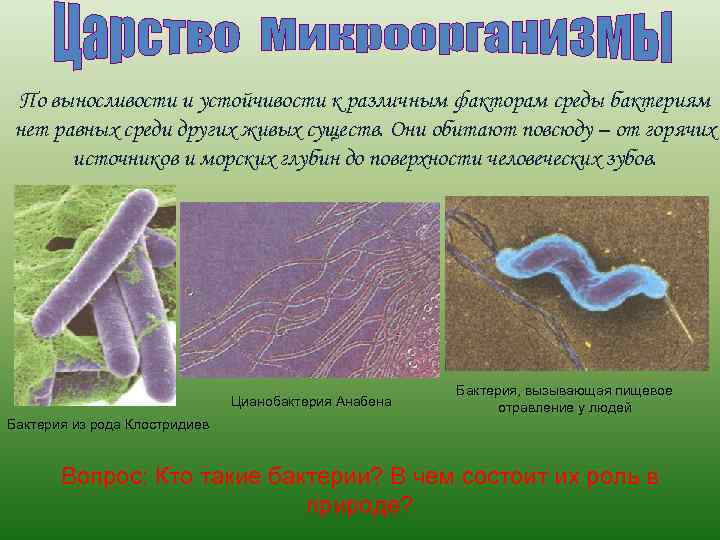 Царство Микроорганизмы

По выносливости и устойчивости к различным факторам среды бактериям нет равных среди других живых существ. Они обитают повсюду – от горячих источников и морских глубин до поверхности человеческих зубов.

Бактерия из рода Клостридиев

Цианобактерия Анабена

Бактерия, вызывающая пищевое отравление у людей

Вопрос: Кто такие бактерии? В чем состоит их роль в природе?